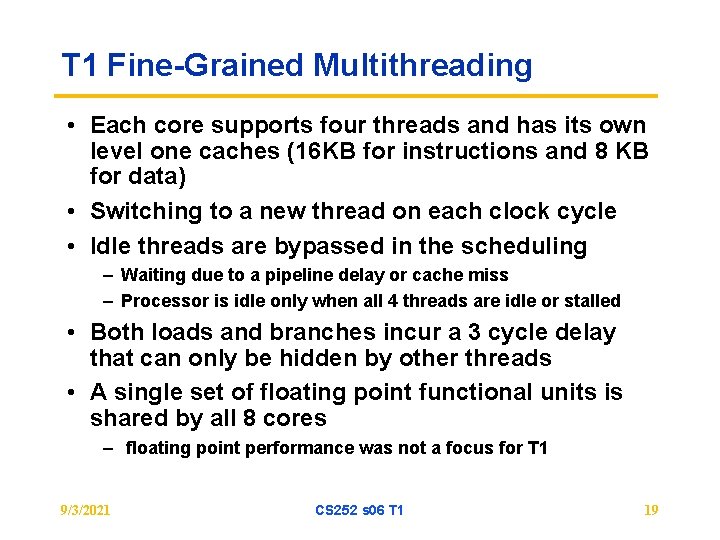 T1 Fine-Grained Multithreading

• Each core supports four threads and has its own level one caches (16KB for instructions and 8 KB for data)

• Switching to a new thread on each clock cycle

• Idle threads are bypassed in the scheduling
  – Waiting due to a pipeline delay or cache miss
  – Processor is idle only when all 4 threads are idle or stalled

• Both loads and branches incur a 3 cycle delay that can only be hidden by other threads

• A single set of floating point functional units is shared by all 8 cores
  – floating point performance was not a focus for T1

9/3/2021

CS252 s06 T1

19